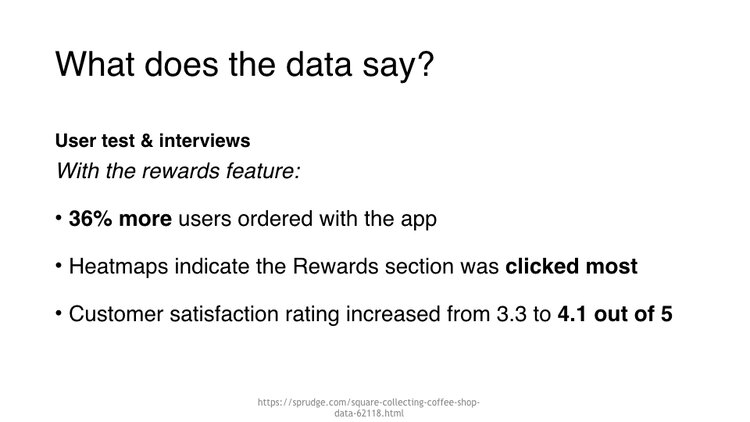 What does the data say?

User test & interviews

With the rewards feature:

• 36% more users ordered with the app

• Heatmaps indicate the Rewards section was clicked most

• Customer satisfaction rating increased from 3.3 to 4.1 out of 5

https://sprudge.com/square-collecting-coffee-shop-data-62118.html